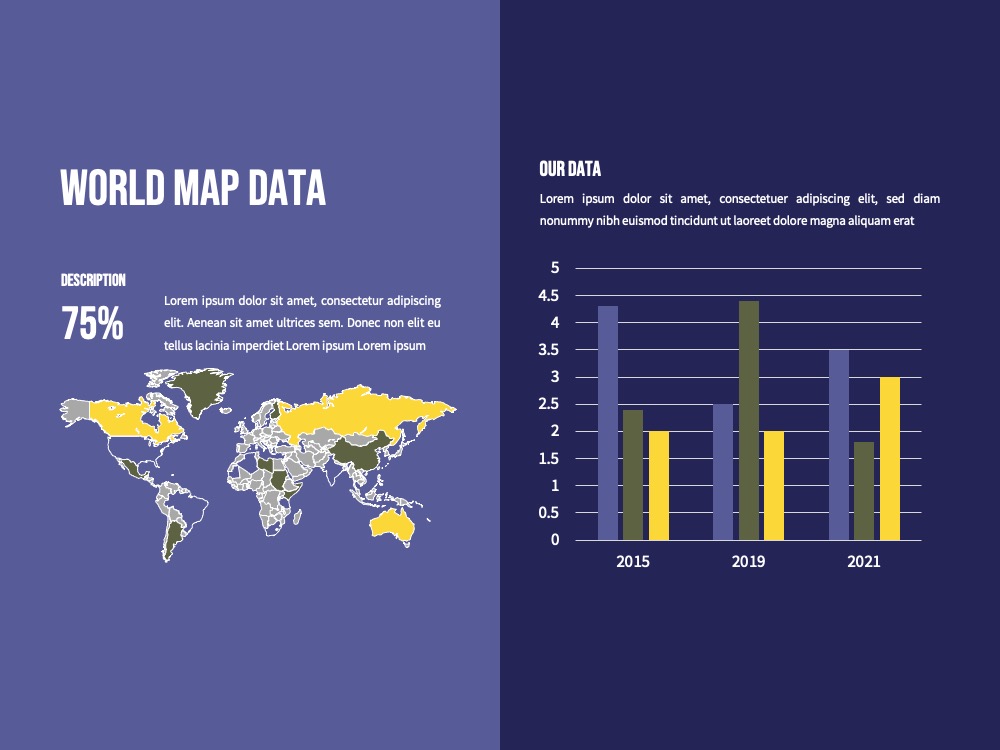 WORLD MAP DATA

DESCRIPTION

75%

Lorem ipsum dolor sit amet, consectetur adipiscing elit. Aenean sit amet ultrices sem. Donec non elit eu tellus lacinia imperdiet Lorem ipsum Lorem ipsum

OUR DATA

Lorem ipsum dolor sit amet, consectetuer adipiscing elit, sed diam nonummy nibh euismod tincidunt ut laoreet dolore magna aliquam erat

5
4.5
4
3.5
3
2.5
2
1.5
1
0.5
0

2015
2019
2021